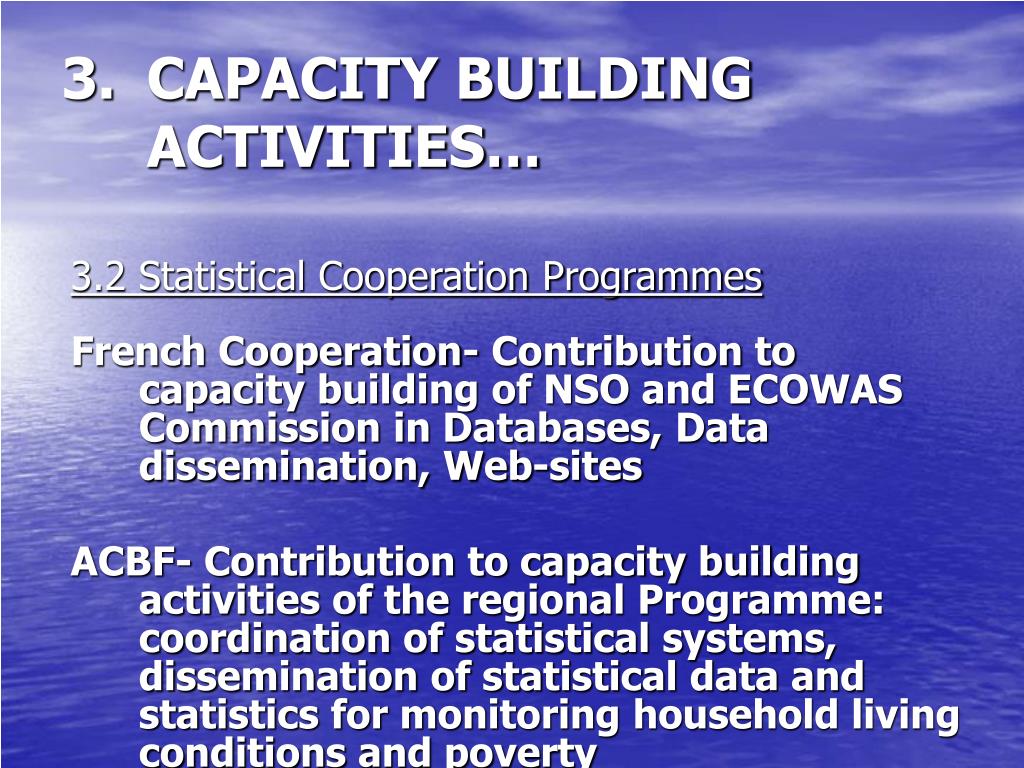 3. CAPACITY BUILDING ACTIVITIES…

3.2 Statistical Cooperation Programmes

French Cooperation- Contribution to capacity building of NSO and ECOWAS Commission in Databases, Data dissemination, Web-sites

ACBF- Contribution to capacity building activities of the regional Programme: coordination of statistical systems, dissemination of statistical data and statistics for monitoring household living conditions and poverty